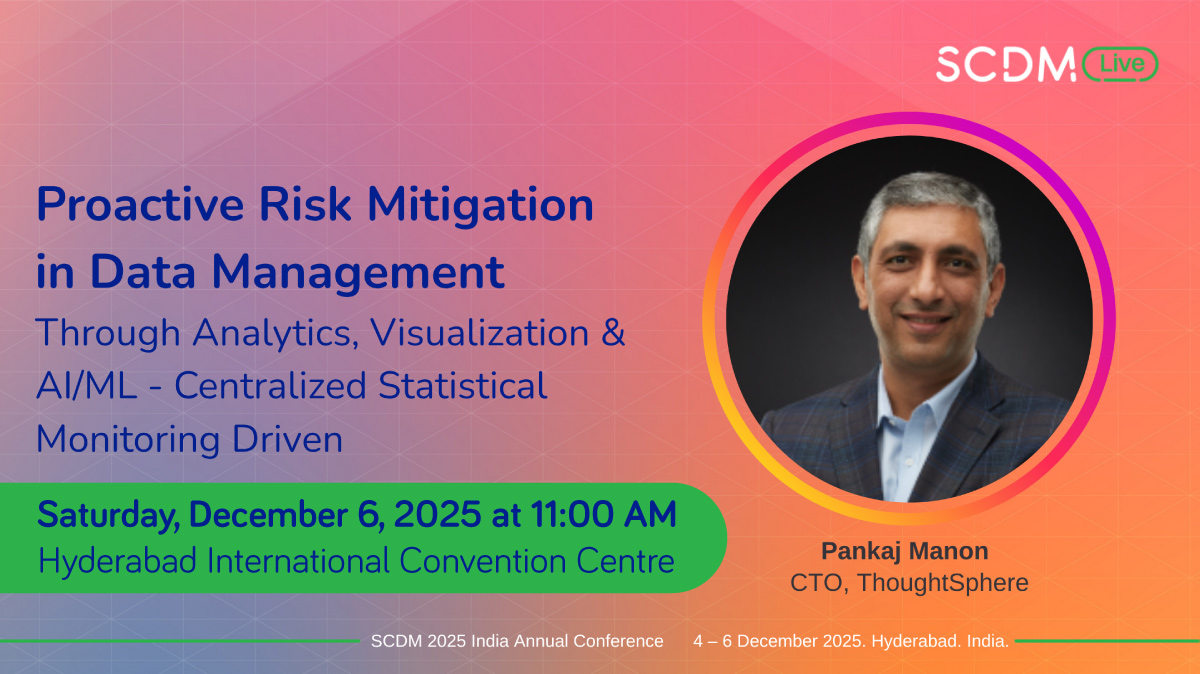 SCDM Live

Proactive Risk Mitigation in Data Management
Through Analytics, Visualization & AI/ML - Centralized Statistical Monitoring Driven

Saturday, December 6, 2025 at 11:00 AM
Hyderabad International Convention Centre

Pankaj Manon
CTO, ThoughtSphere

SCDM 2025 India Annual Conference 4 – 6 December 2025. Hyderabad. India.